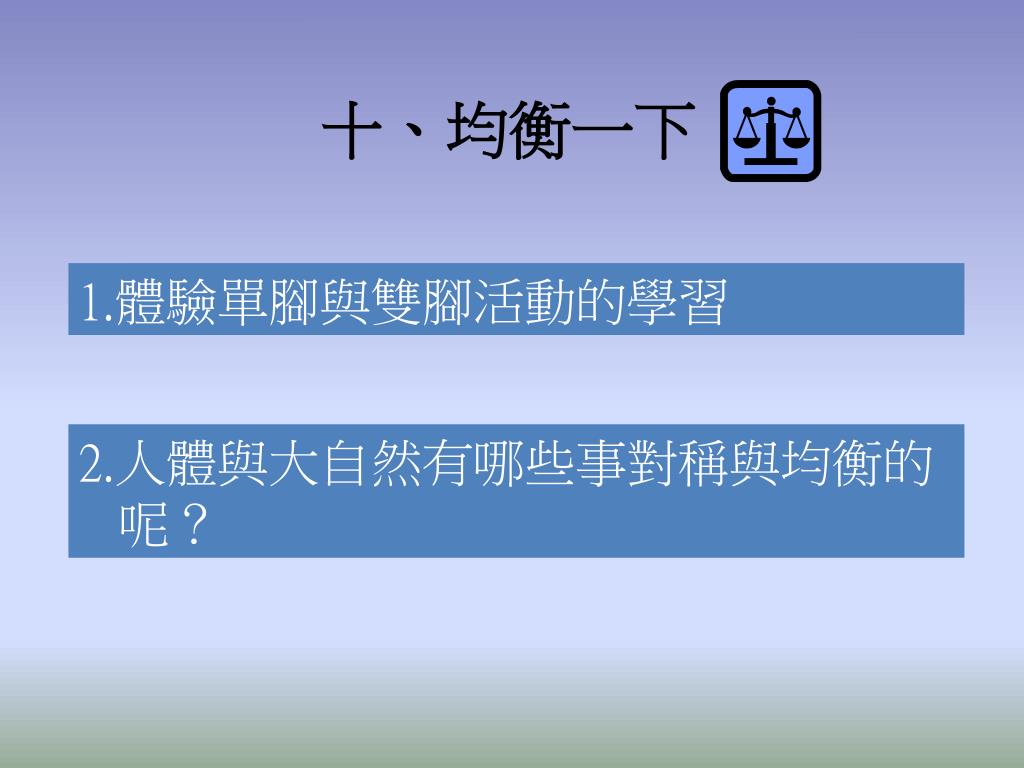 十、均衡一下

1.體驗單腳與雙腳活動的學習

2.人體與大自然有哪些事對稱與均衡的呢？